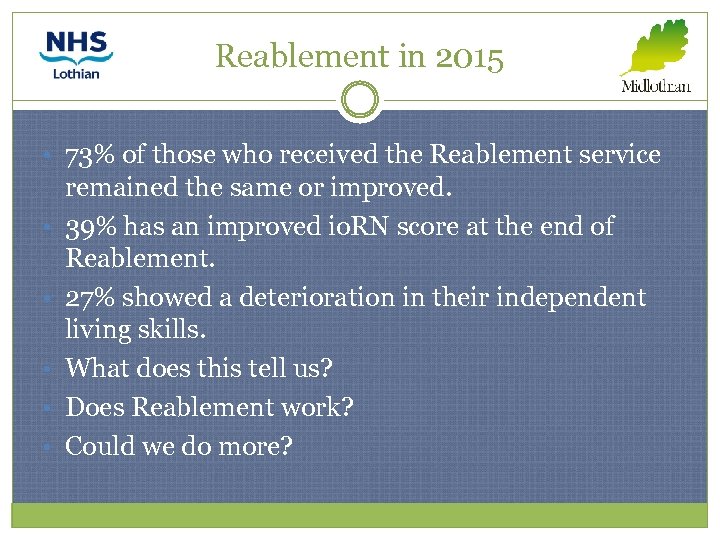 NHS
Lothian

Reablement in 2015

Midlothian

- 73% of those who received the Reablement service remained the same or improved.
- 39% has an improved ioRN score at the end of Reablement.
- 27% showed a deterioration in their independent living skills.
- What does this tell us?
- Does Reablement work?
- Could we do more?